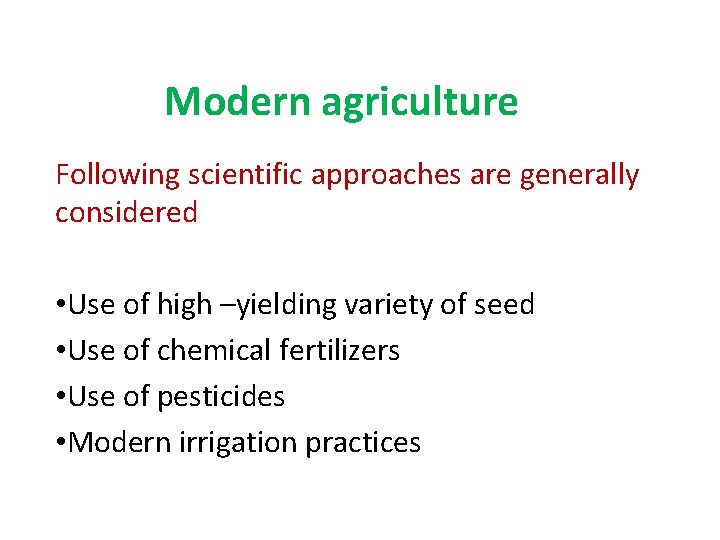 Modern agriculture

Following scientific approaches are generally considered

•Use of high –yielding variety of seed
•Use of chemical fertilizers
•Use of pesticides
•Modern irrigation practices